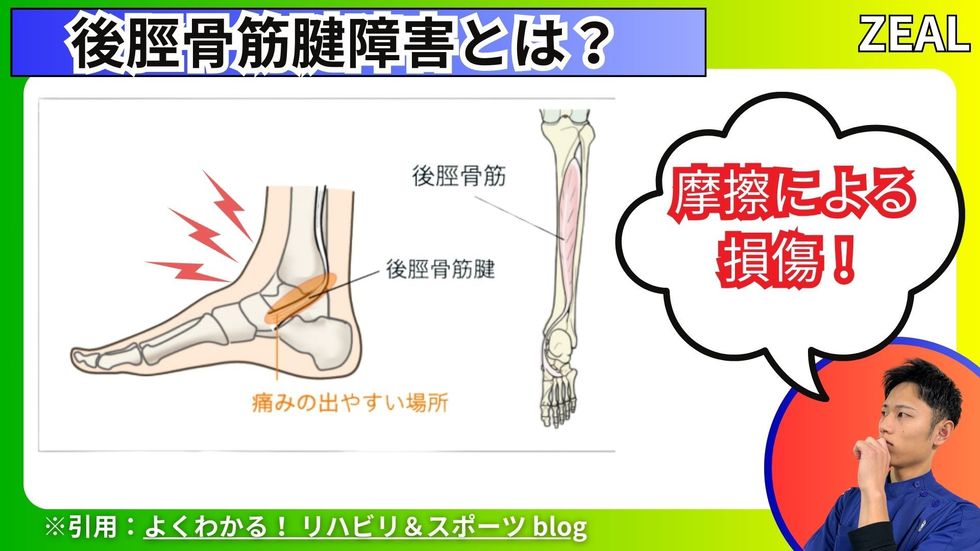 後脛骨筋腱障害とは？

ZEAL

後脛骨筋

後脛骨筋腱

痛みの出やすい場所

摩擦による損傷！

※引用：よくわかる！ リハビリ＆スポーツ blog